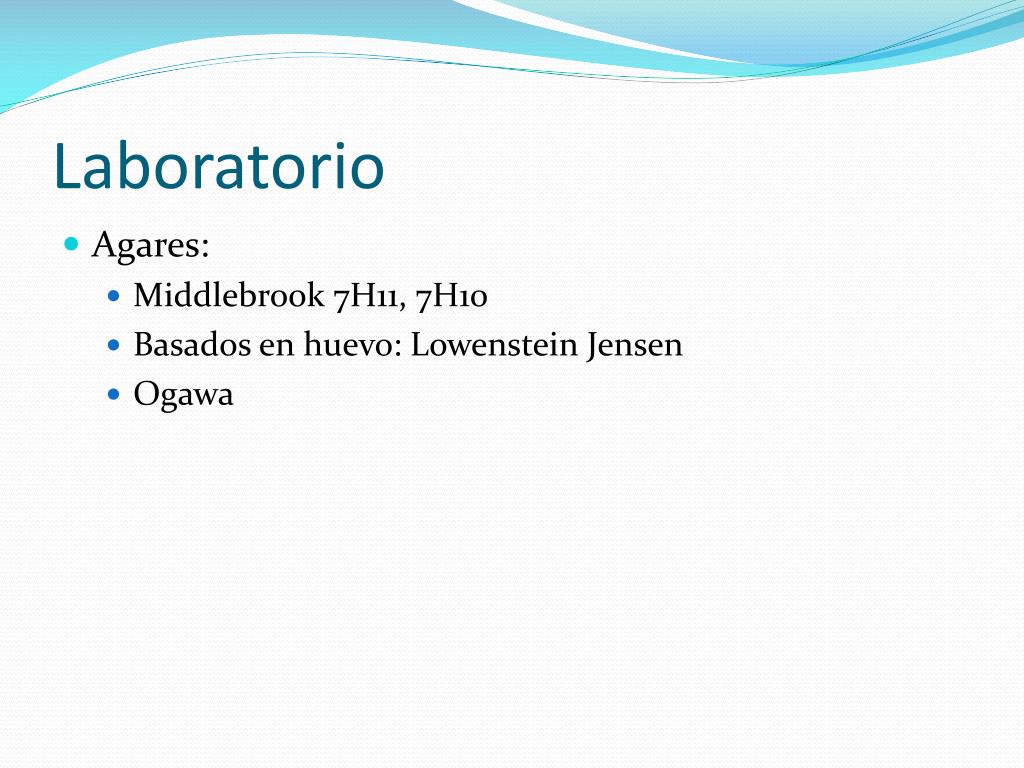 Laboratorio

Agares:
Middlebrook 7H11, 7H10
Basados en huevo: Lowenstein Jensen
Ogawa